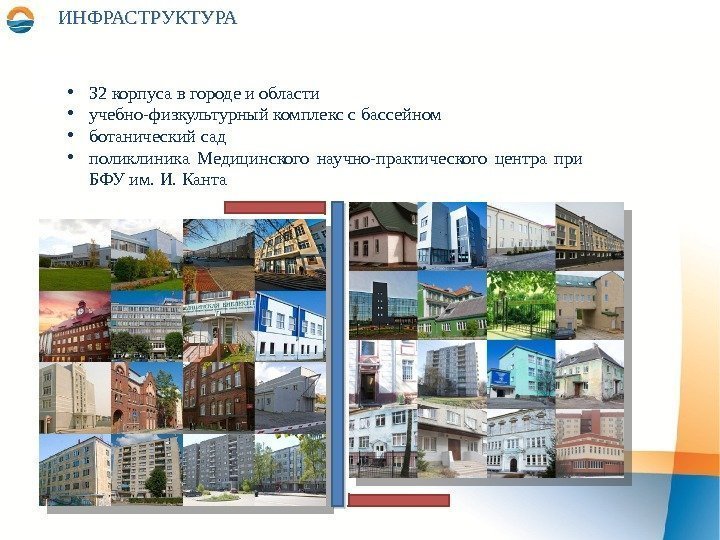 ИНФРАСТРУКТУРА

• 32 корпуса в городе и области
• учебно-физкультурный комплекс с бассейном
• ботанический сад
• поликлиника Медицинского научно-практического центра при БФУ им. И. Канта